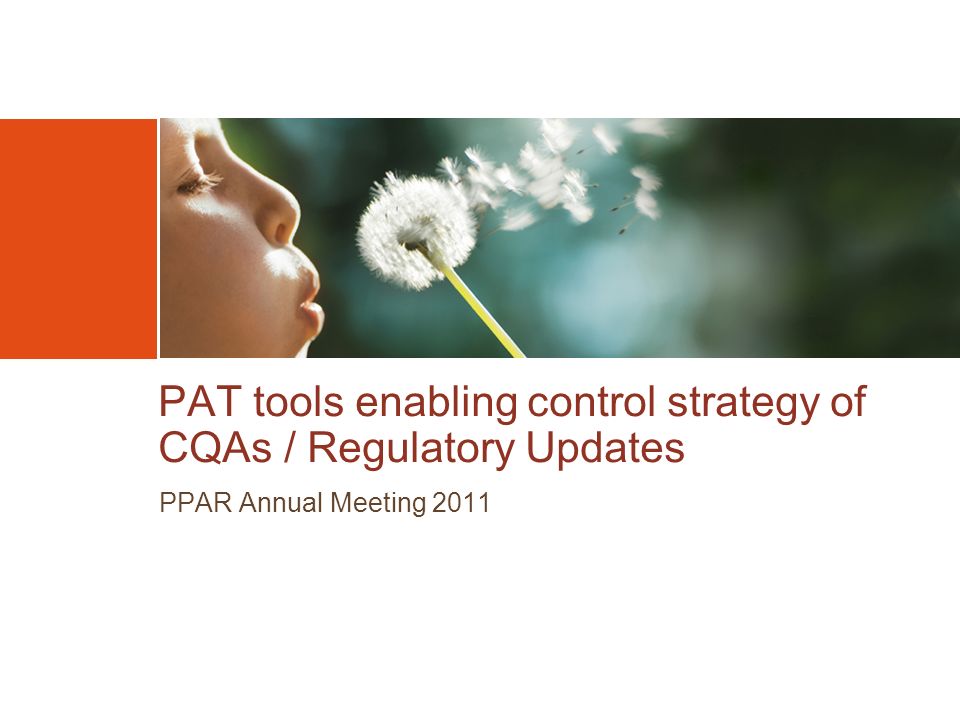 PAT tools enabling control strategy of CQAs / Regulatory Updates

PPAR Annual Meeting 2011